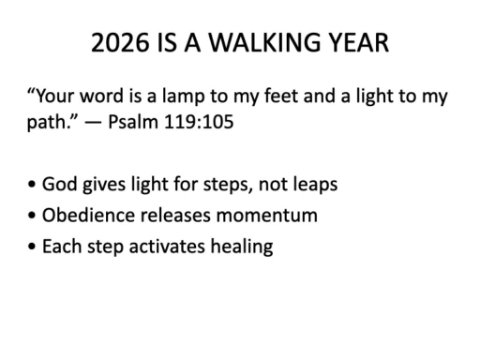 2026 IS A WALKING YEAR

“Your word is a lamp to my feet and a light to my path.” — Psalm 119:105

• God gives light for steps, not leaps
• Obedience releases momentum
• Each step activates healing